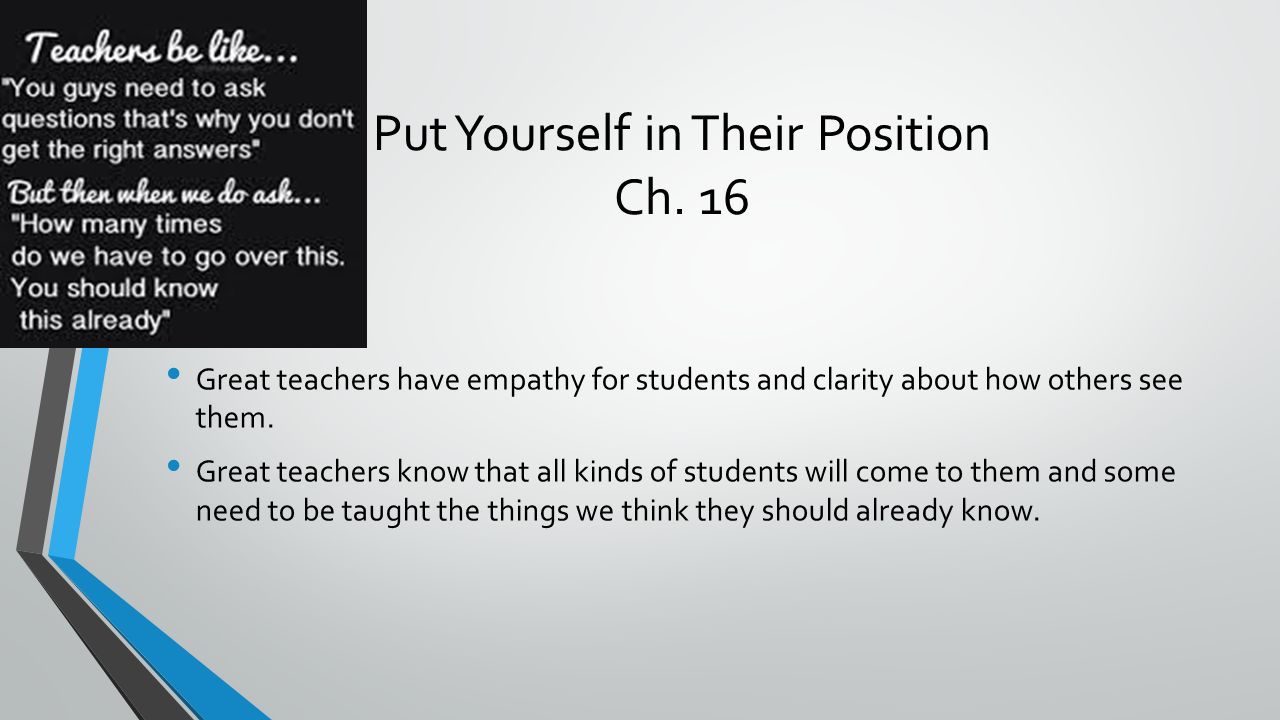 Teachers be like...
"You guys need to ask questions that's why you don't get the right answers"
But then when we do ask...
"How many times do we have to go over this. You should know this already"

Put Yourself in Their Position
Ch. 16

• Great teachers have empathy for students and clarity about how others see them.
• Great teachers know that all kinds of students will come to them and some need to be taught the things we think they should already know.